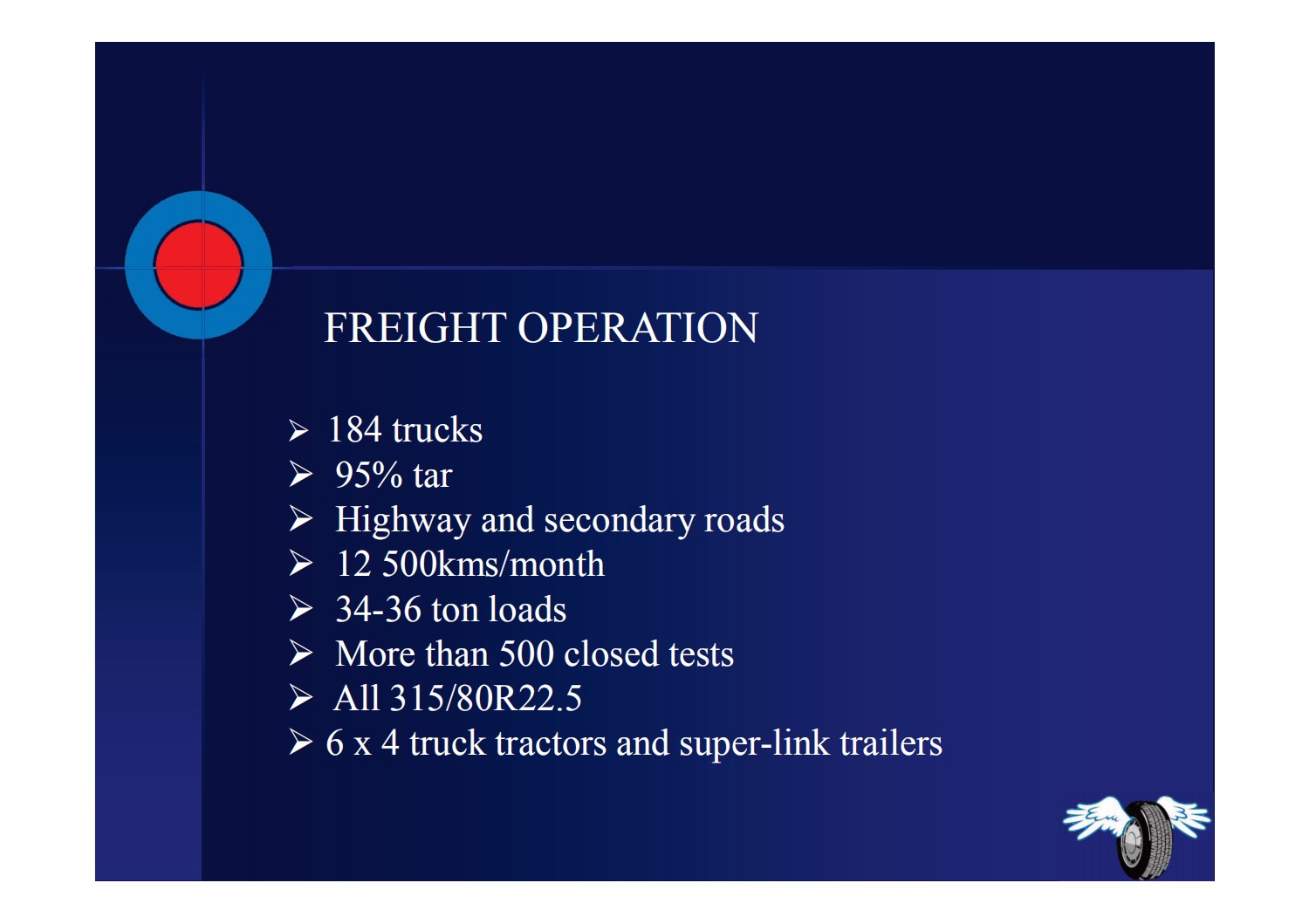 FREIGHT OPERATION

➢ 184 trucks
➢ 95% tar
➢ Highway and secondary roads
➢ 12 500kms/month
➢ 34-36 ton loads
➢ More than 500 closed tests
➢ All 315/80R22.5
➢ 6 x 4 truck tractors and super-link trailers